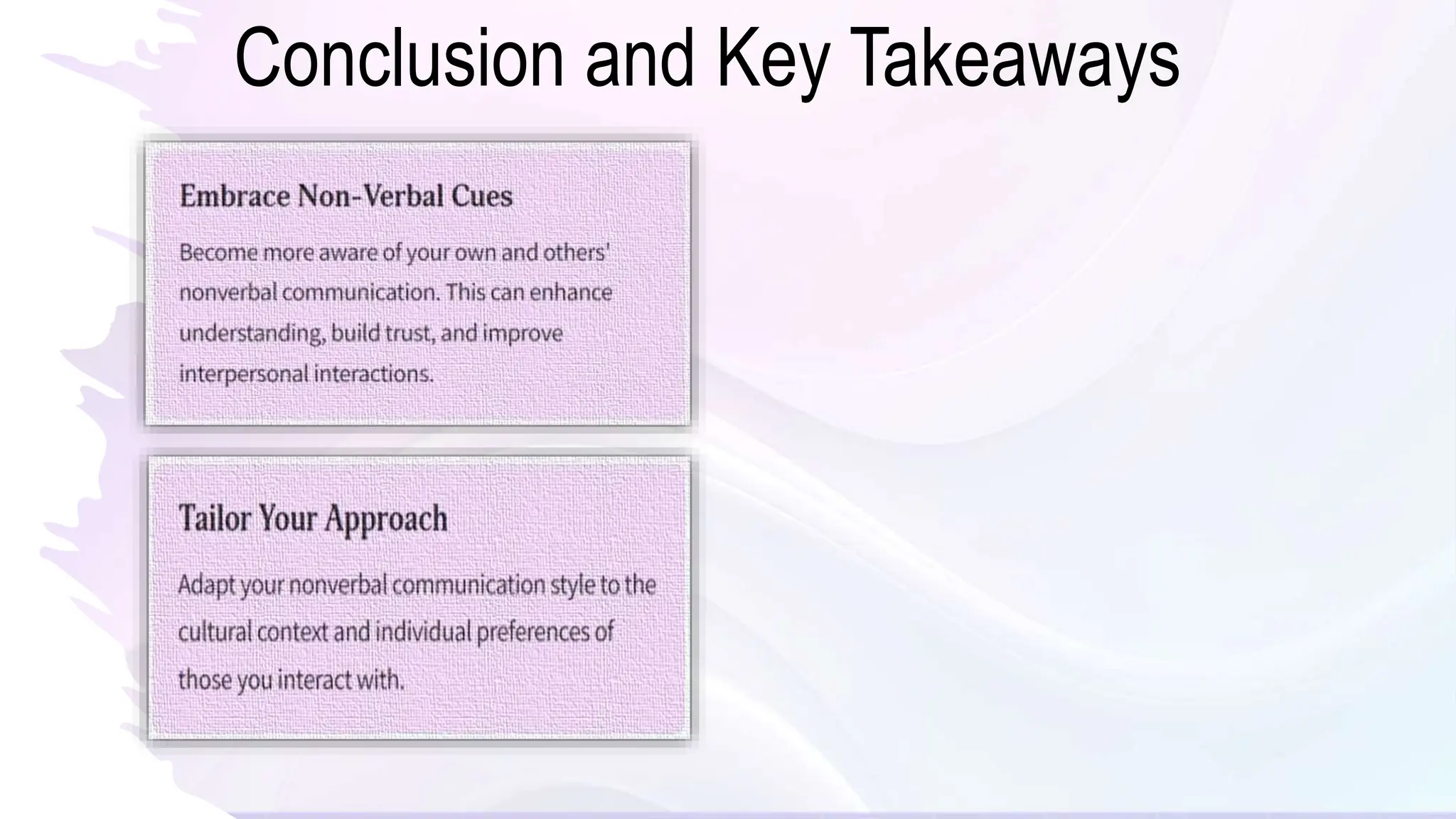 Conclusion and Key Takeaways

Embrace Non-Verbal Cues

Become more aware of your own and others' nonverbal communication. This can enhance understanding, build trust, and improve interpersonal interactions.

Tailor Your Approach

Adapt your nonverbal communication style to the cultural context and individual preferences of those you interact with.